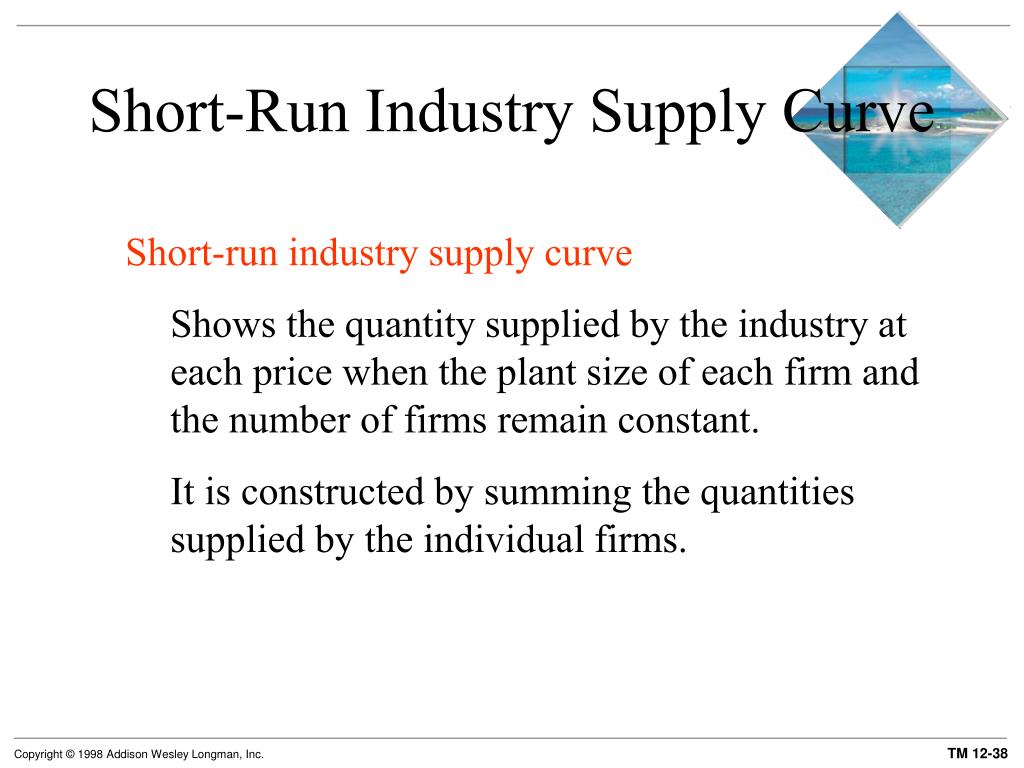 Short-Run Industry Supply Curve

Short-run industry supply curve

Shows the quantity supplied by the industry at each price when the plant size of each firm and the number of firms remain constant.

It is constructed by summing the quantities supplied by the individual firms.

Copyright © 1998 Addison Wesley Longman, Inc.

TM 12-38